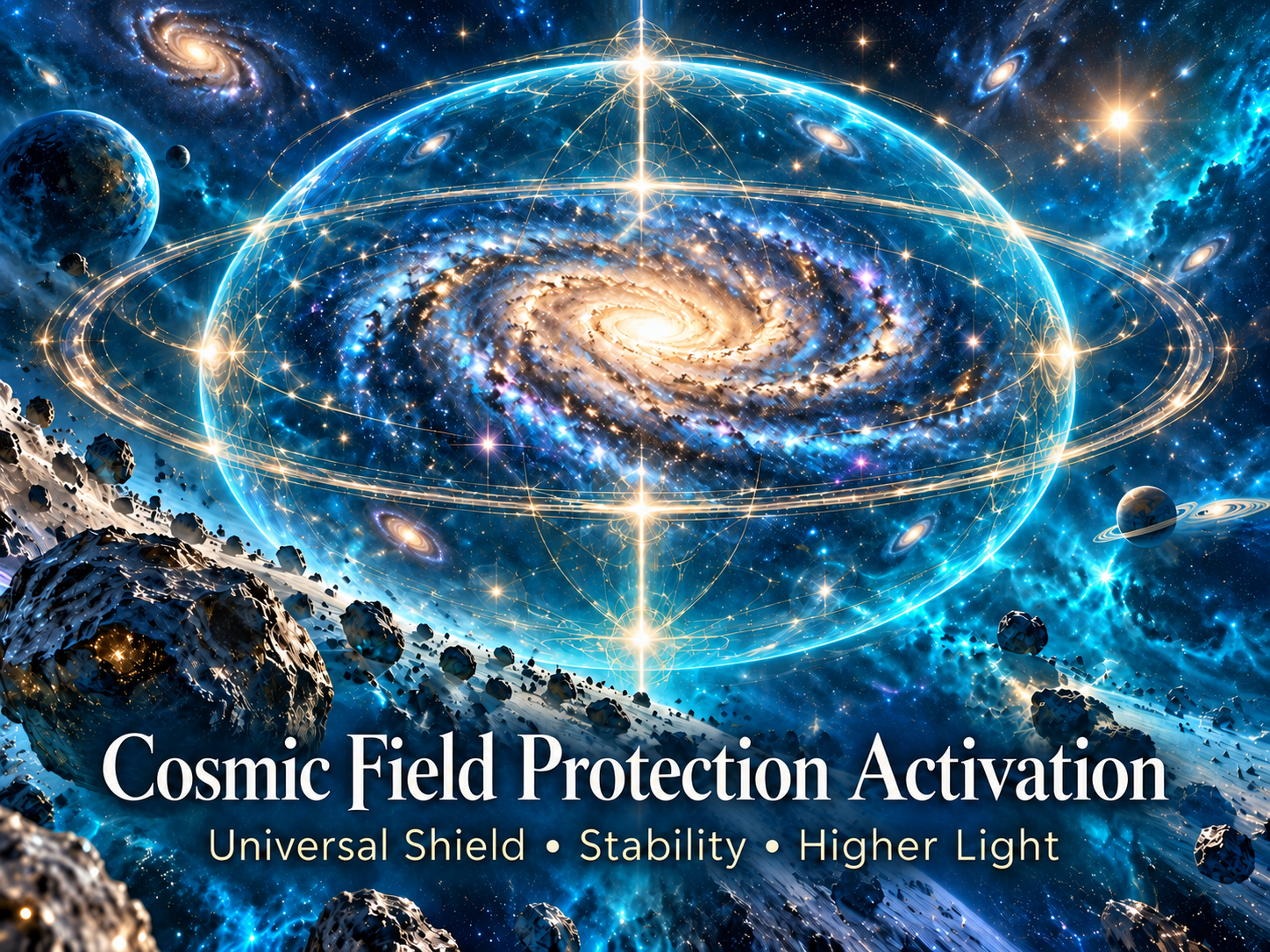 Cosmic Field Protection Activation

Universal Shield • Stability • Higher Light